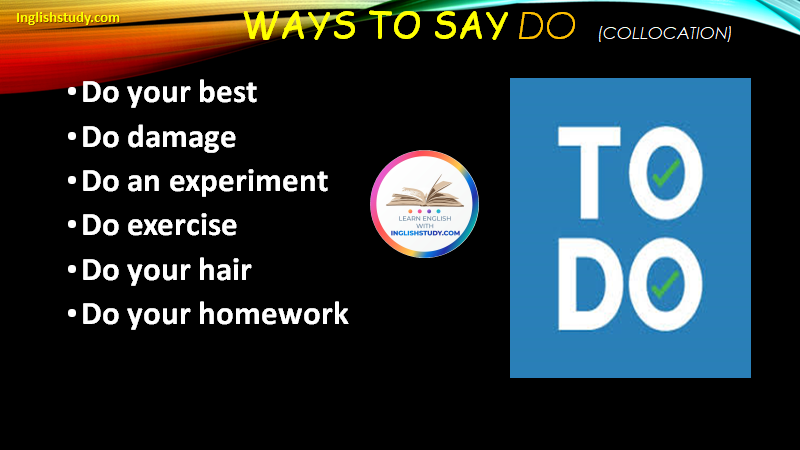 Inglishstudy.com

WAYS TO SAY DO (COLLOCATION)

• Do your best
• Do damage
• Do an experiment
• Do exercise
• Do your hair
• Do your homework

LEARN ENGLISH WITH INGLISHSTUDY.COM

TO
DO